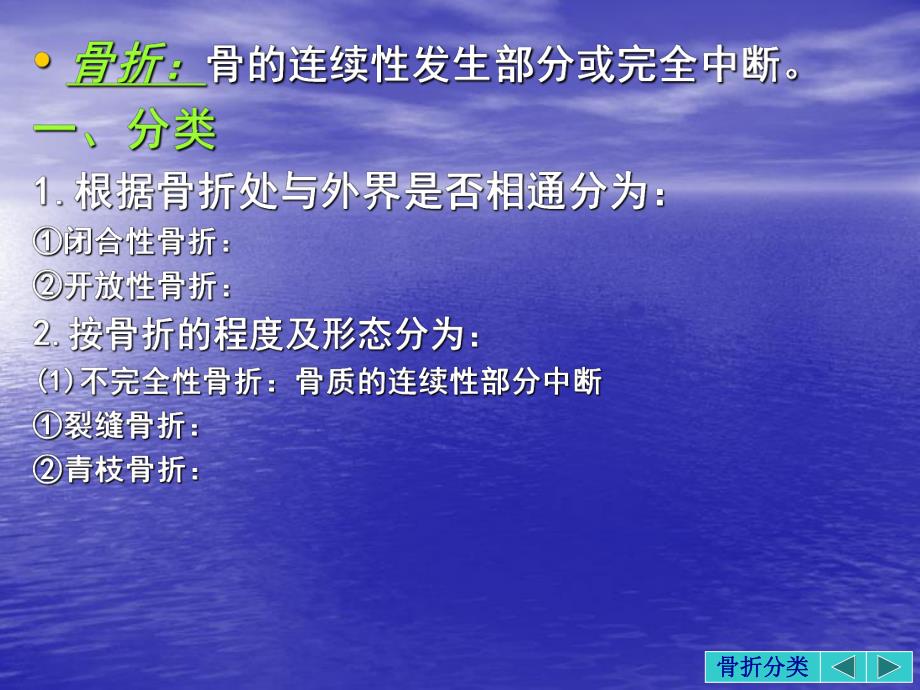 • 骨折：骨的连续性发生部分或完全中断。

一、分类

1. 根据骨折处与外界是否相通分为：

①闭合性骨折：

②开放性骨折：

2. 按骨折的程度及形态分为：

(1) 不完全性骨折：骨质的连续性部分中断

①裂缝骨折：

②青枝骨折：

骨折分类